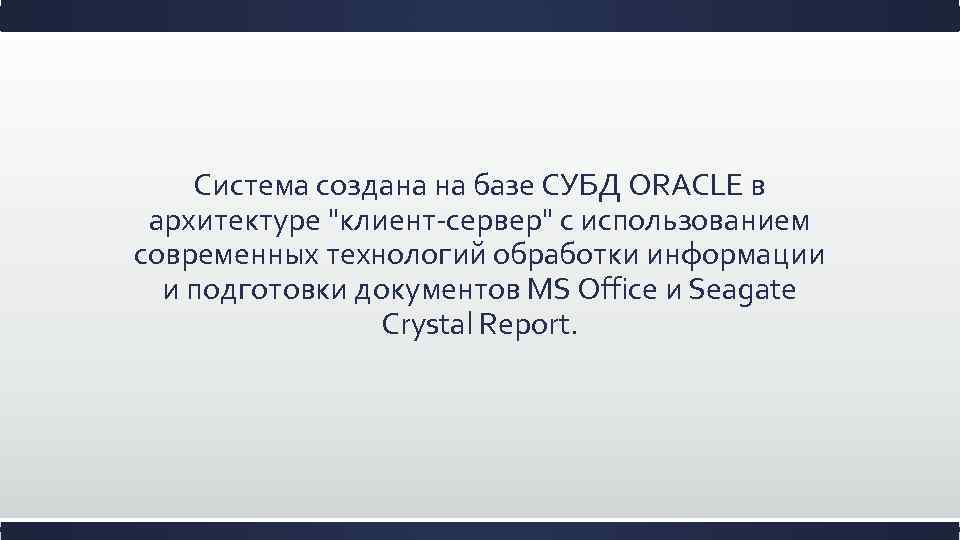 Система создана на базе СУБД ORACLE в архитектуре "клиент-сервер" с использованием современных технологий обработки информации и подготовки документов MS Office и Seagate Crystal Report.